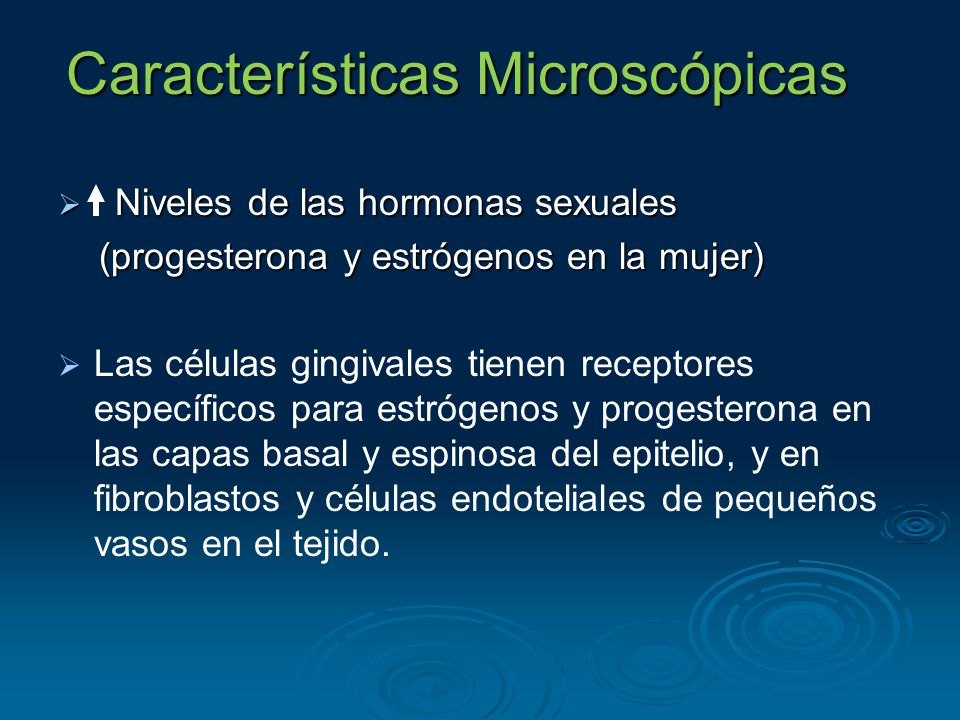 Características Microscópicas

➢ ↑ Niveles de las hormonas sexuales (progesterona y estrógenos en la mujer)

➢ Las células gingivales tienen receptores específicos para estrógenos y progesterona en las capas basal y espinosa del epitelio, y en fibroblastos y células endoteliales de pequeños vasos en el tejido.